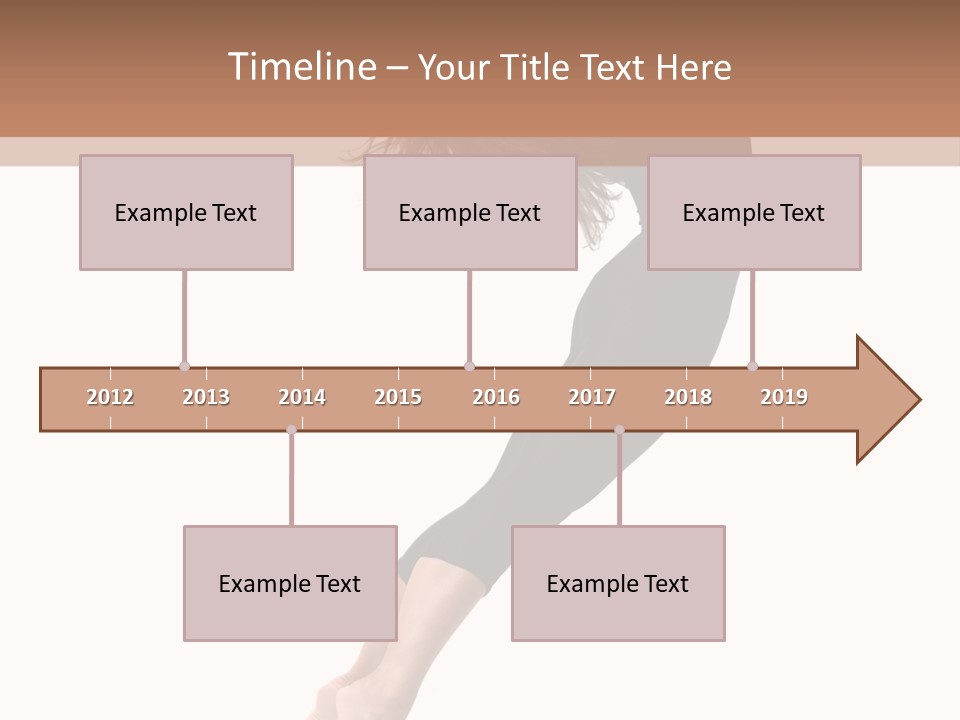 Timeline – Your Title Text Here

Example Text

Example Text

Example Text

2012 2013 2014 2015 2016 2017 2018 2019

Example Text

Example Text